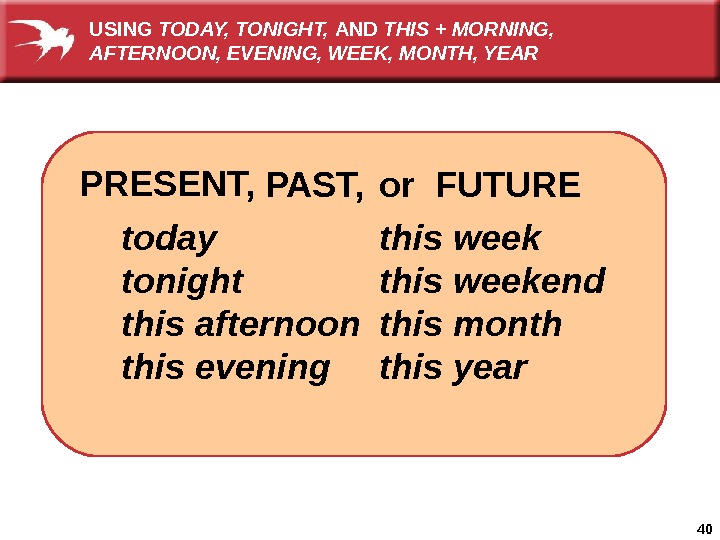 USING TODAY, TONIGHT, AND THIS + MORNING, AFTERNOON, EVENING, WEEK, MONTH, YEAR

PRESENT, PAST, or FUTURE

today
tonight
this afternoon
this evening

this week
this weekend
this month
this year

40